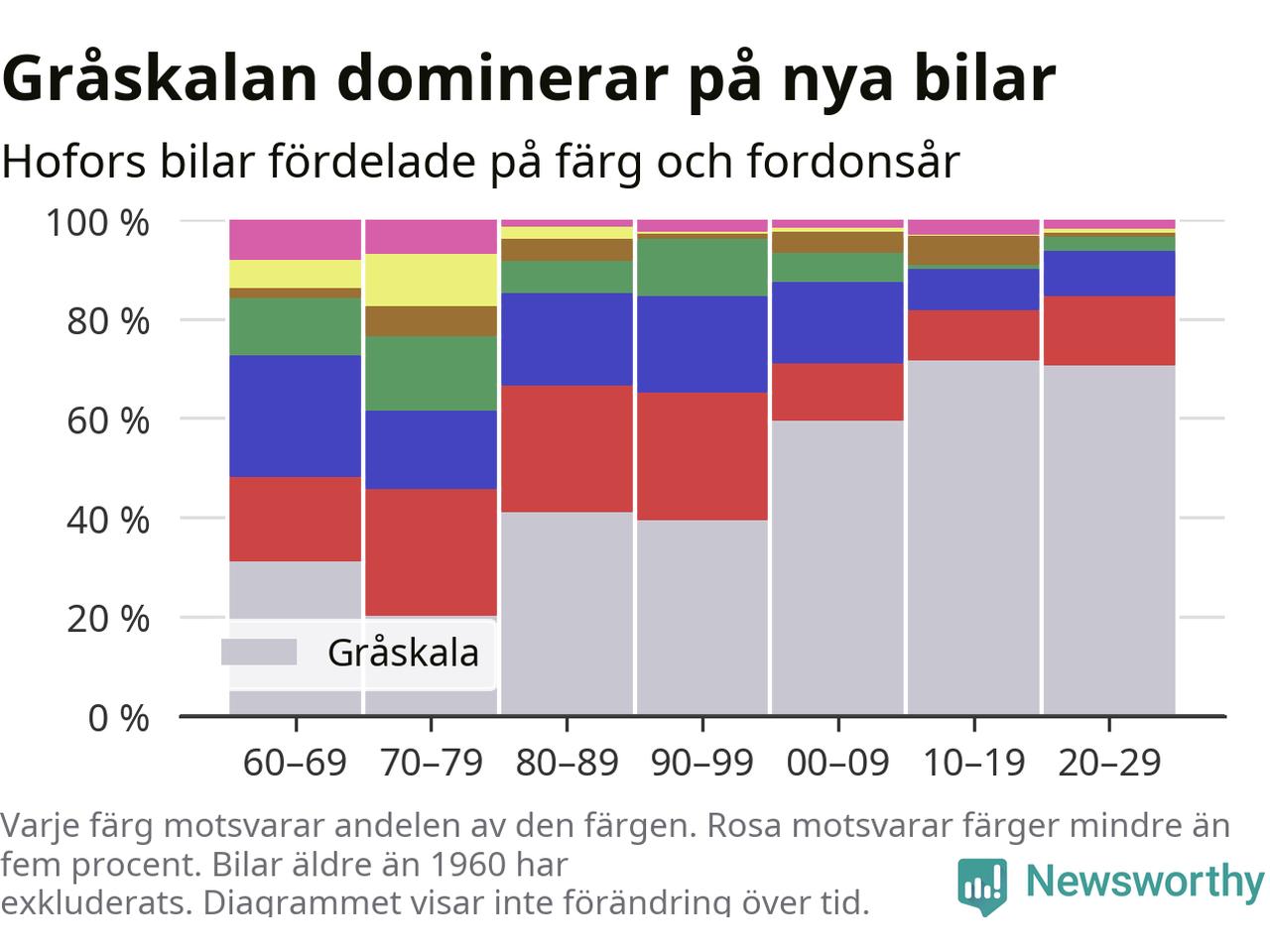 Gråskalan dominerar på nya bilar

Hofors bilar fördelade på färg och fordonsår

100 %
80 %
60 %
40 %
20 %
0 %

Gråskala

60–69
70–79
80–89
90–99
00–09
10–19
20–29

Varje färg motsvarar andelen av den färgen. Rosa motsvarar färger mindre än fem procent. Bilar äldre än 1960 har exkluderats. Diagrammet visar inte förändring över tid.

Newsworthy